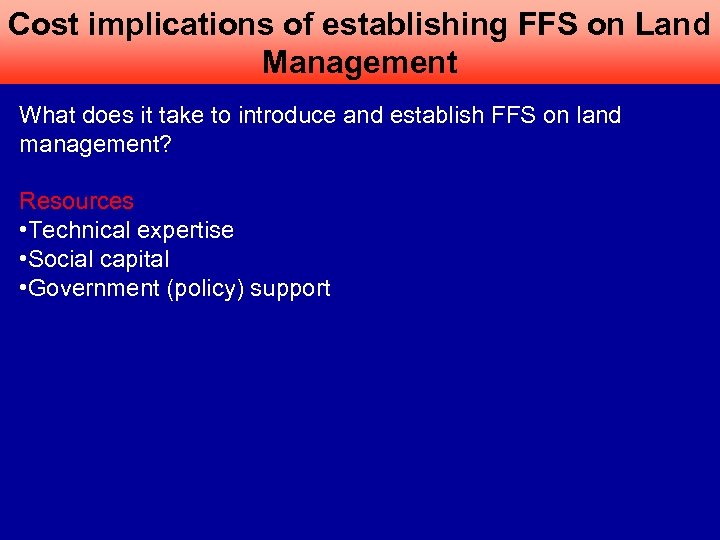 Cost implications of establishing FFS on Land Management

What does it take to introduce and establish FFS on land management?

Resources
•Technical expertise
•Social capital
•Government (policy) support